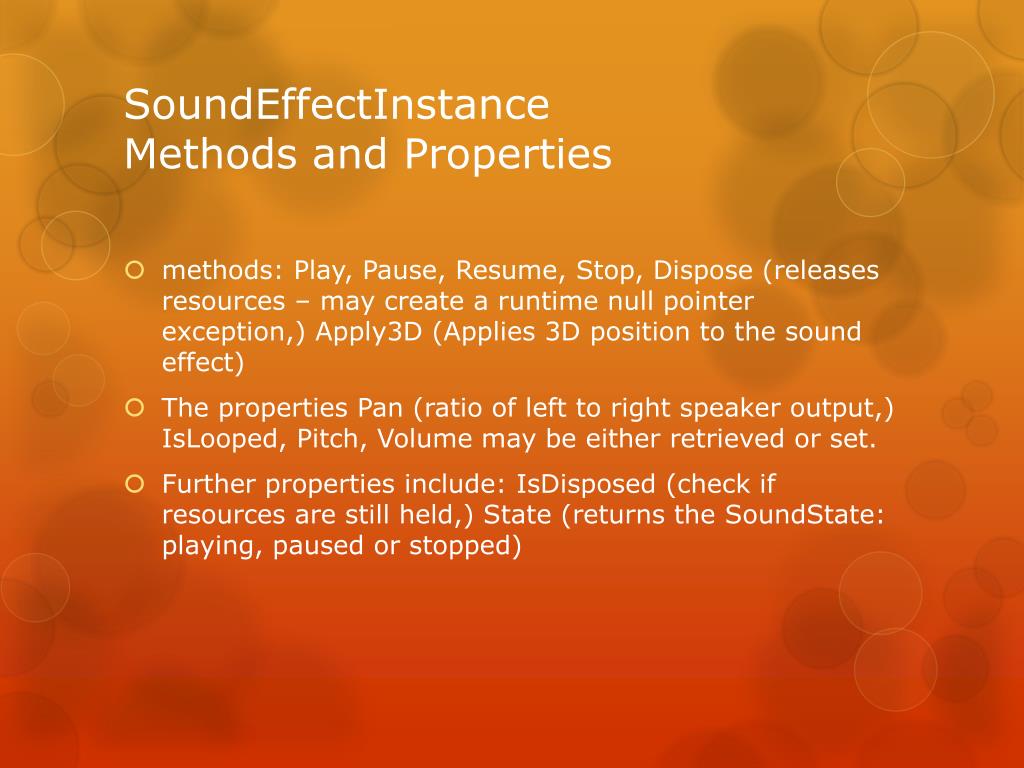 SoundEffectInstance
Methods and Properties

methods: Play, Pause, Resume, Stop, Dispose (releases resources – may create a runtime null pointer exception,) Apply3D (Applies 3D position to the sound effect)

The properties Pan (ratio of left to right speaker output,) IsLooped, Pitch, Volume may be either retrieved or set.

Further properties include: IsDisposed (check if resources are still held,) State (returns the SoundState: playing, paused or stopped)